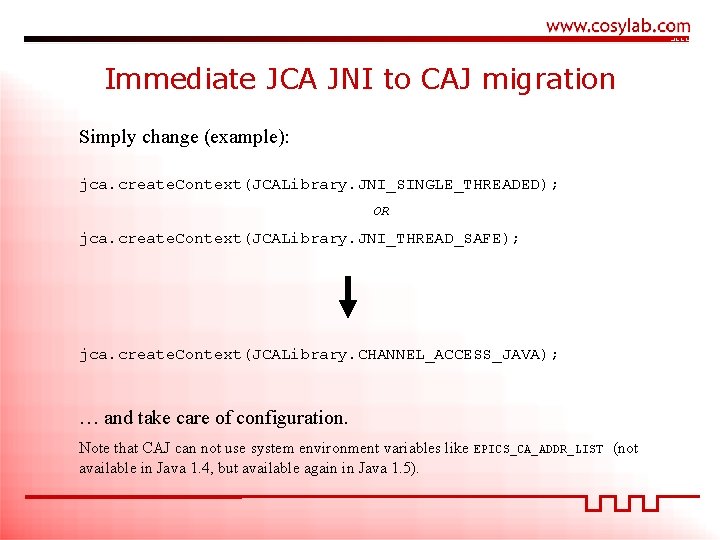 www.cosylab.com

Immediate JCA JNI to CAJ migration

Simply change (example):

jca.createContext(JCALibrary.JNI_SINGLE_THREADED);

OR

jca.createContext(JCALibrary.JNI_THREAD_SAFE);

jca.createContext(JCALibrary.CHANNEL_ACCESS_JAVA);

… and take care of configuration.

Note that CAJ can not use system environment variables like EPICS_CA_ADDR_LIST (not available in Java 1.4, but available again in Java 1.5).